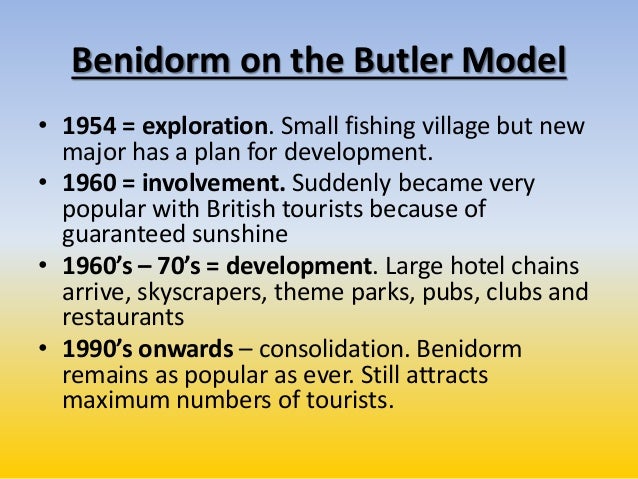 Benidorm on the Butler Model

• 1954 = exploration. Small fishing village but new major has a plan for development.
• 1960 = involvement. Suddenly became very popular with British tourists because of guaranteed sunshine
• 1960's – 70's = development. Large hotel chains arrive, skyscrapers, theme parks, pubs, clubs and restaurants
• 1990's onwards – consolidation. Benidorm remains as popular as ever. Still attracts maximum numbers of tourists.